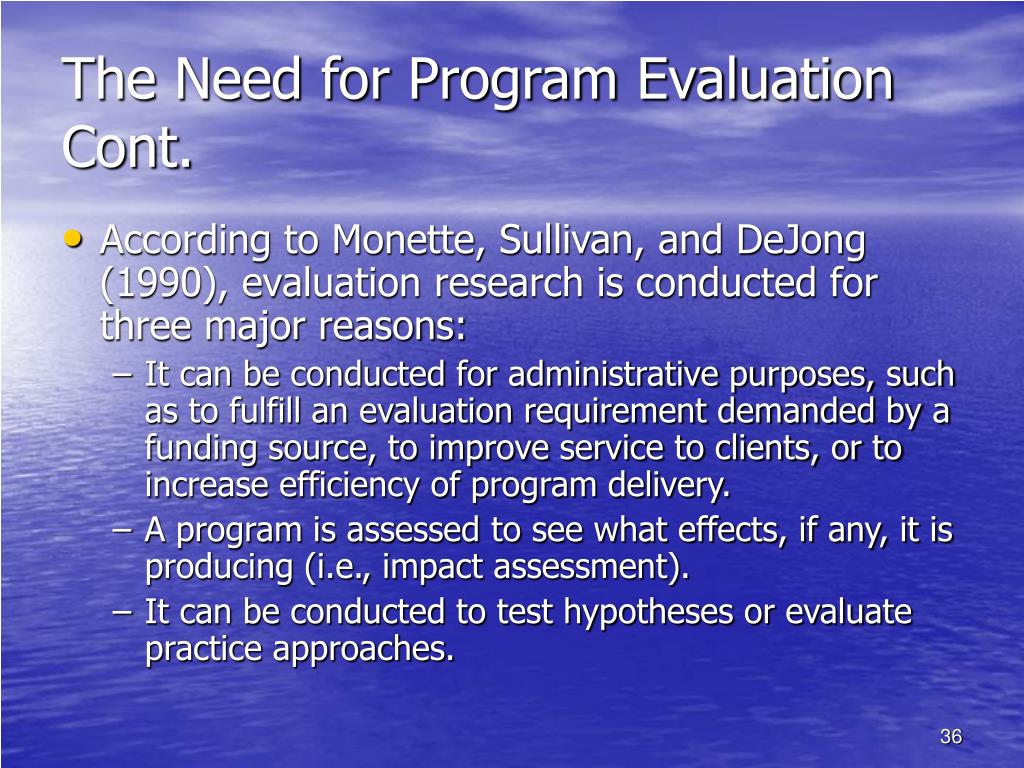 The Need for Program Evaluation Cont.

• According to Monette, Sullivan, and DeJong (1990), evaluation research is conducted for three major reasons:

– It can be conducted for administrative purposes, such as to fulfill an evaluation requirement demanded by a funding source, to improve service to clients, or to increase efficiency of program delivery.

– A program is assessed to see what effects, if any, it is producing (i.e., impact assessment).

– It can be conducted to test hypotheses or evaluate practice approaches.

36